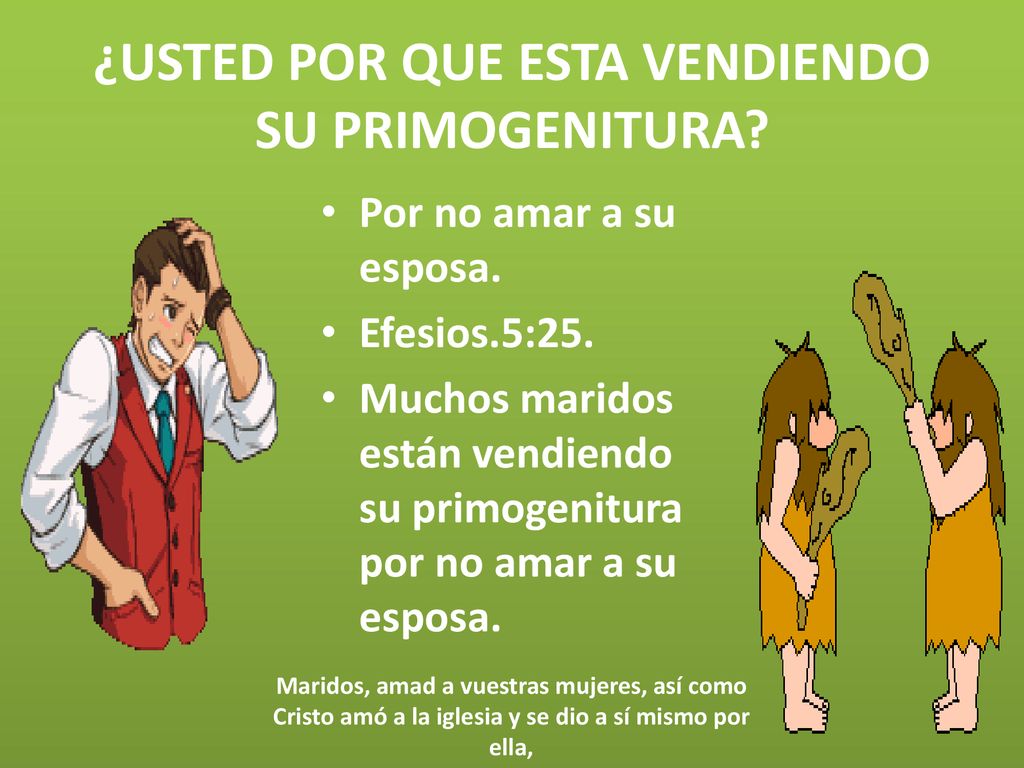 ¿USTED POR QUE ESTA VENDIENDO SU PRIMOGENITURA?

• Por no amar a su esposa.
• Efesios.5:25.
• Muchos maridos están vendiendo su primogenitura por no amar a su esposa.

Maridos, amad a vuestras mujeres, así como Cristo amó a la iglesia y se dio a sí mismo por ella,